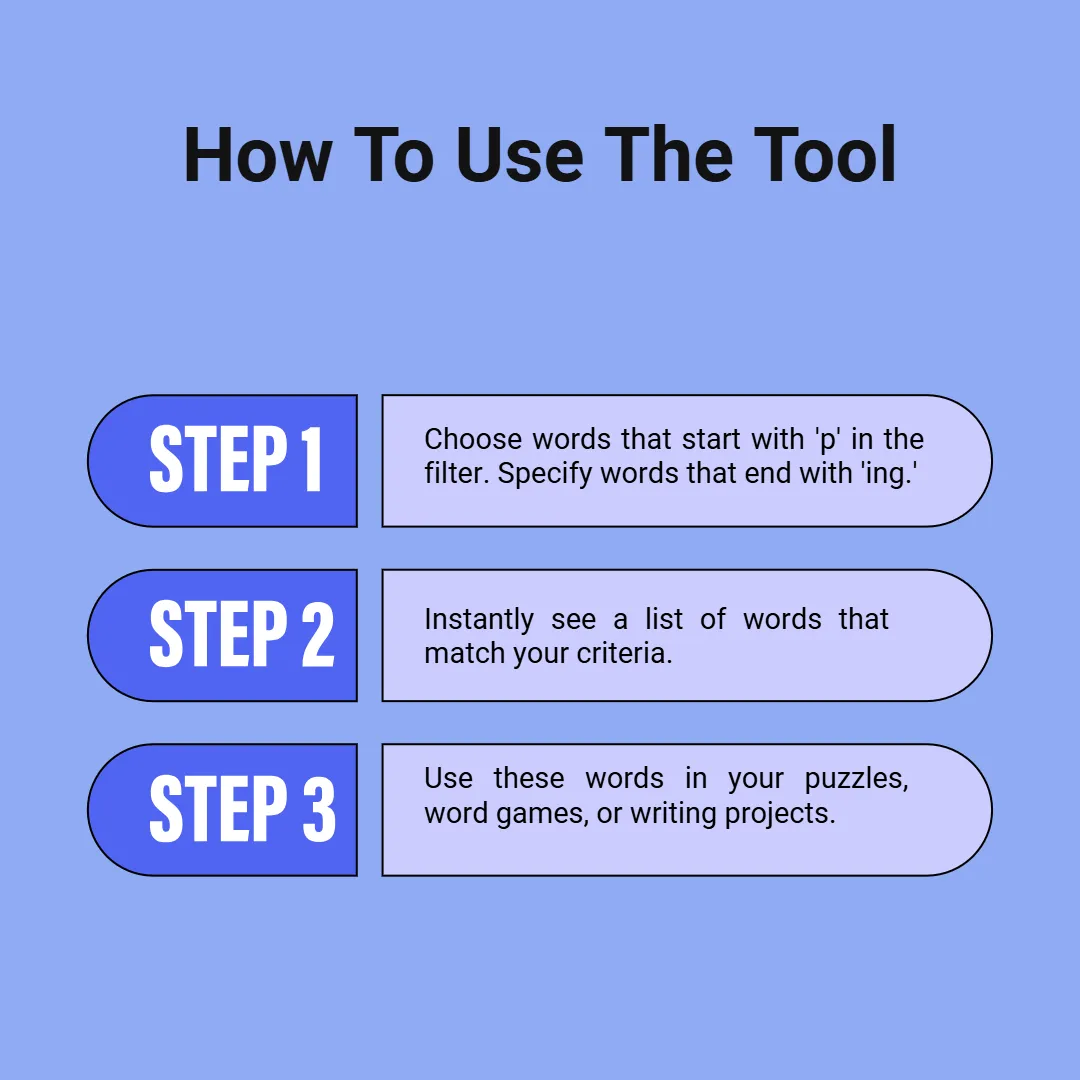 How To Use The Tool

STEP 1

Choose words that start with 'p' in the filter. Specify words that end with 'ing.'

STEP 2

Instantly see a list of words that match your criteria.

STEP 3

Use these words in your puzzles, word games, or writing projects.